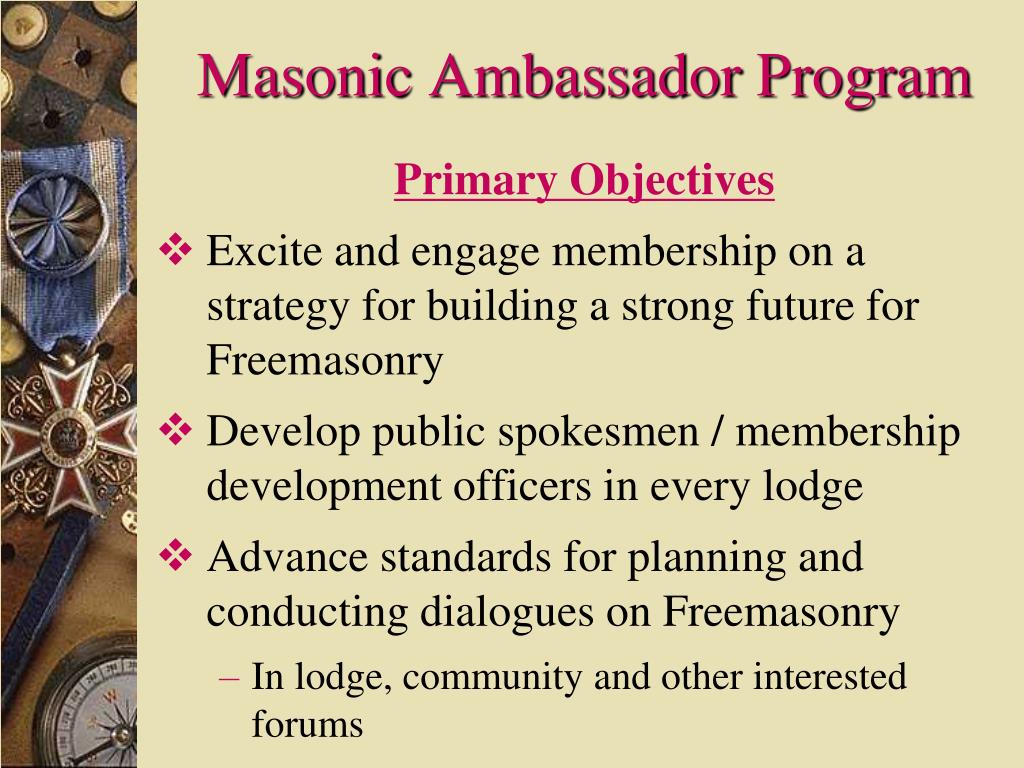 Masonic Ambassador Program

Primary Objectives

❖ Excite and engage membership on a strategy for building a strong future for Freemasonry

❖ Develop public spokesmen / membership development officers in every lodge

❖ Advance standards for planning and conducting dialogues on Freemasonry

– In lodge, community and other interested forums